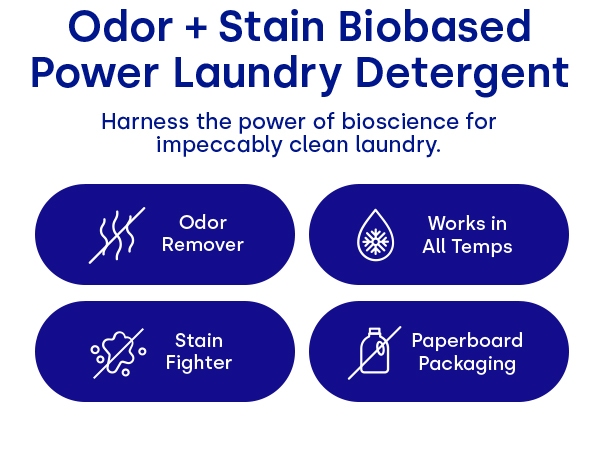 Odor + Stain Biobased Power Laundry Detergent

Harness the power of bioscience for impeccably clean laundry.

Odor Remover

Works in All Temps

Stain Fighter

Paperboard Packaging